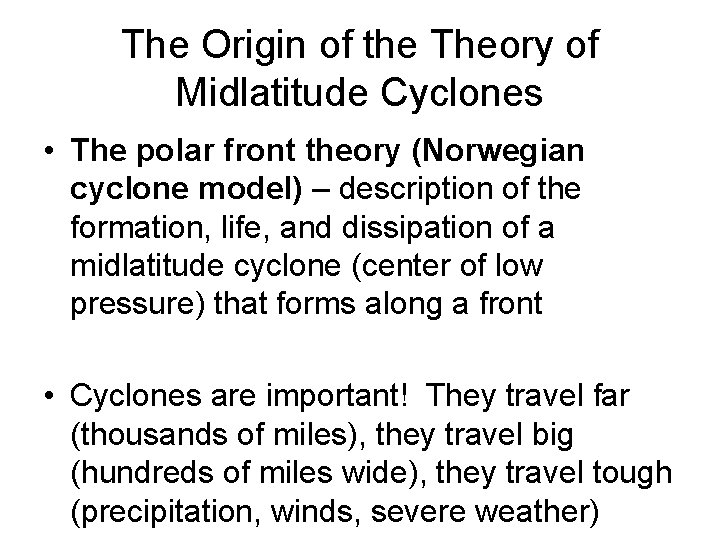 The Origin of the Theory of Midlatitude Cyclones

• The polar front theory (Norwegian cyclone model) – description of the formation, life, and dissipation of a midlatitude cyclone (center of low pressure) that forms along a front

• Cyclones are important! They travel far (thousands of miles), they travel big (hundreds of miles wide), they travel tough (precipitation, winds, severe weather)